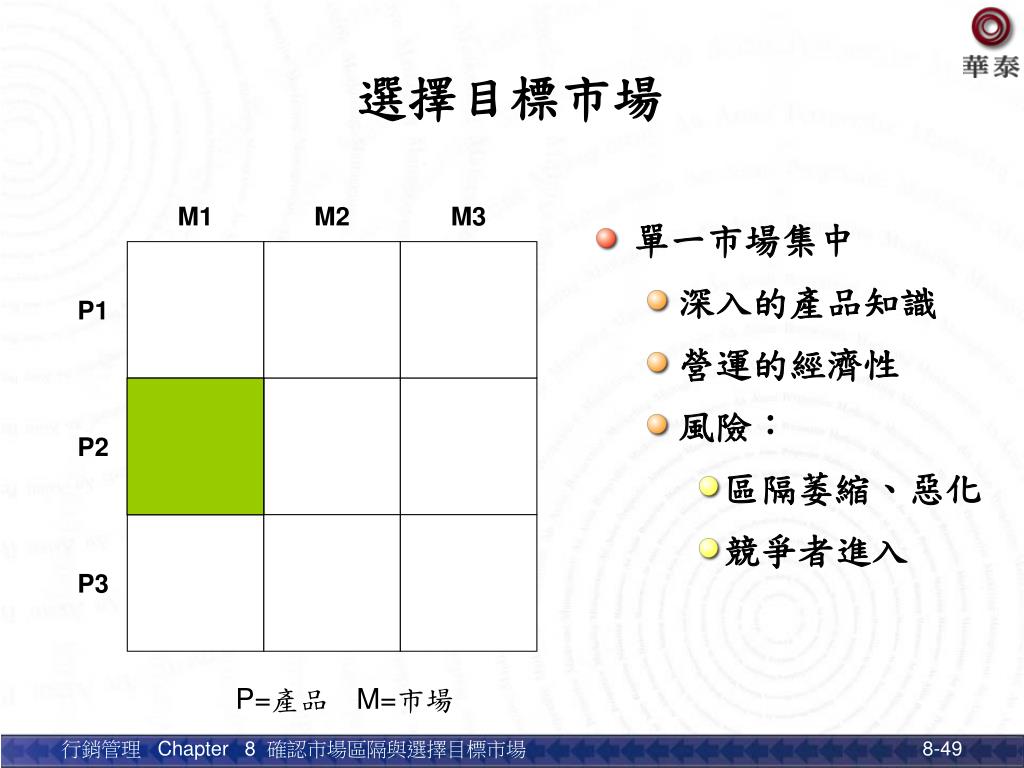 華泰

選擇目標市場

|  | M1 | M2 | M3 |
|---|---|---|---|
| P1 |  |  |  |
| P2 |  |  |  |
| P3 |  |  |  |

P=產品　M=市場

單一市場集中

深入的產品知識

營運的經濟性

風險：

區隔萎縮、惡化

競爭者進入

行銷管理　Chapter　8　確認市場區隔與選擇目標市場

8-49